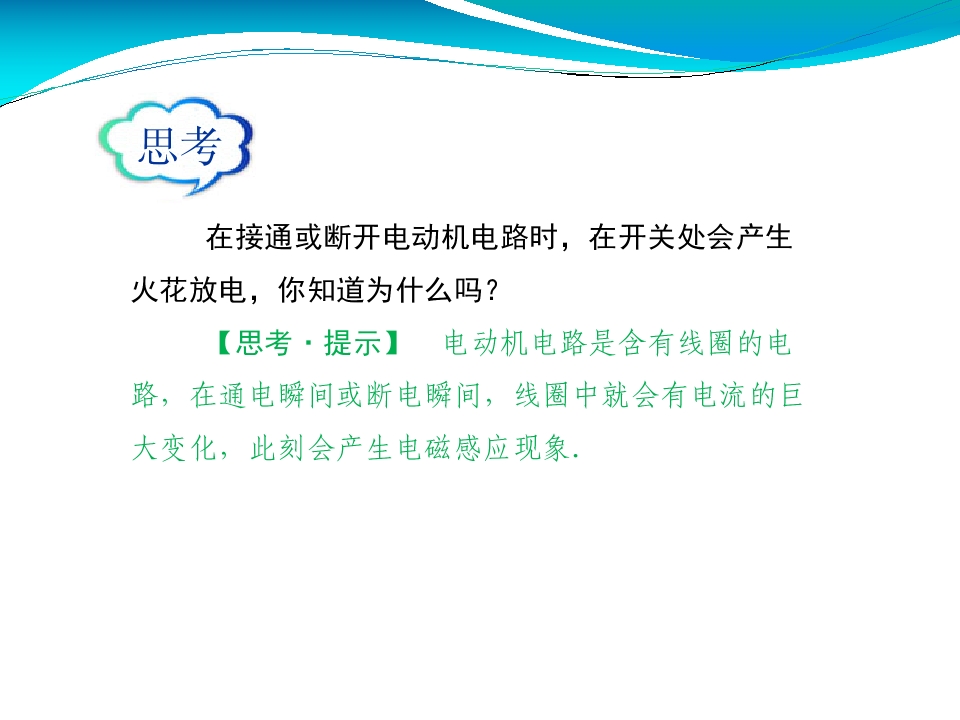 思考

在接通或断开电动机电路时，在开关处会产生火花放电，你知道为什么吗？

【思考·提示】 电动机电路是含有线圈的电路，在通电瞬间或断电瞬间，线圈中就会有电流的巨大变化，此刻会产生电磁感应现象.